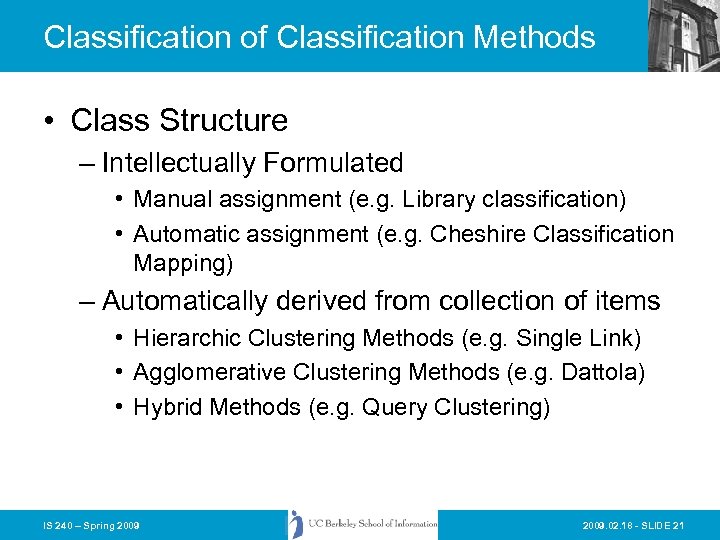 Classification of Classification Methods

• Class Structure

– Intellectually Formulated

• Manual assignment (e.g. Library classification)

• Automatic assignment (e.g. Cheshire Classification Mapping)

– Automatically derived from collection of items

• Hierarchic Clustering Methods (e.g. Single Link)

• Agglomerative Clustering Methods (e.g. Dattola)

• Hybrid Methods (e.g. Query Clustering)

IS 240 – Spring 2009

UC Berkeley School of Information

2009.02.18 - SLIDE 21